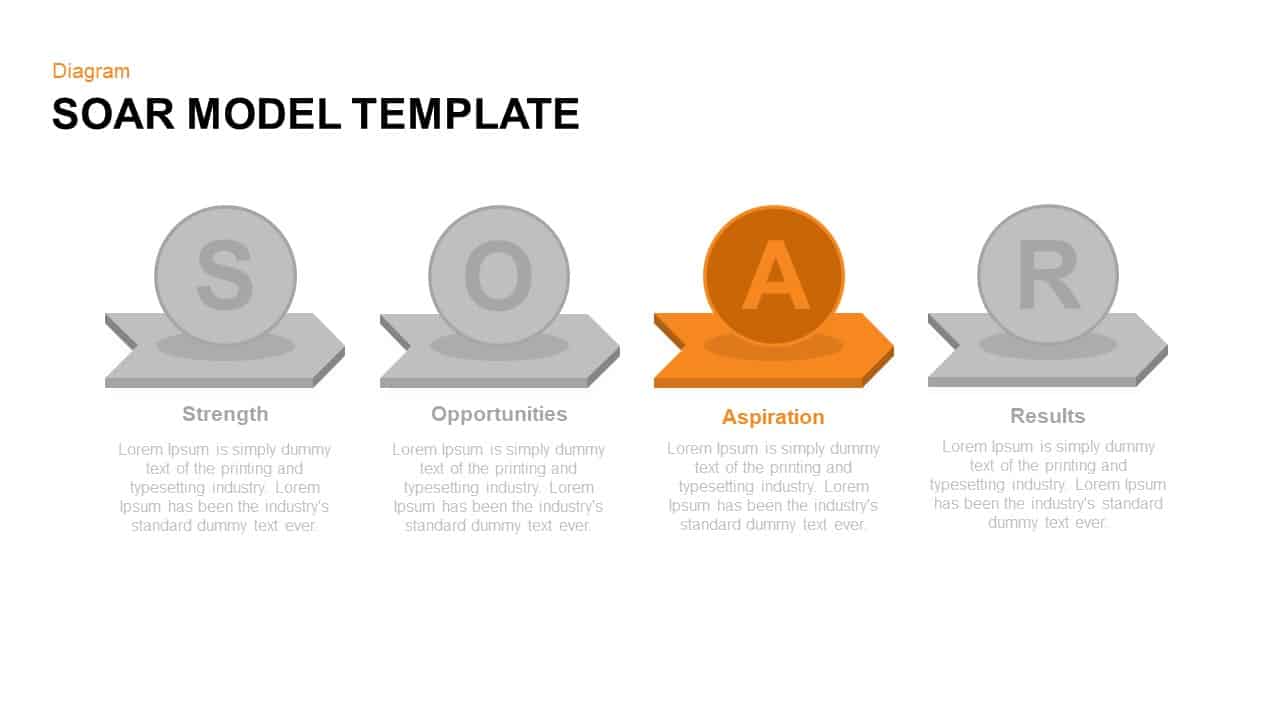 Diagram

SOAR MODEL TEMPLATE

S

Strength

Lorem Ipsum is simply dummy text of the printing and typesetting industry. Lorem Ipsum has been the industry's standard dummy text ever.

O

Opportunities

Lorem Ipsum is simply dummy text of the printing and typesetting industry. Lorem Ipsum has been the industry's standard dummy text ever.

A

Aspiration

Lorem Ipsum is simply dummy text of the printing and typesetting industry. Lorem Ipsum has been the industry's standard dummy text ever.

R

Results

Lorem Ipsum is simply dummy text of the printing and typesetting industry. Lorem Ipsum has been the industry's standard dummy text ever.